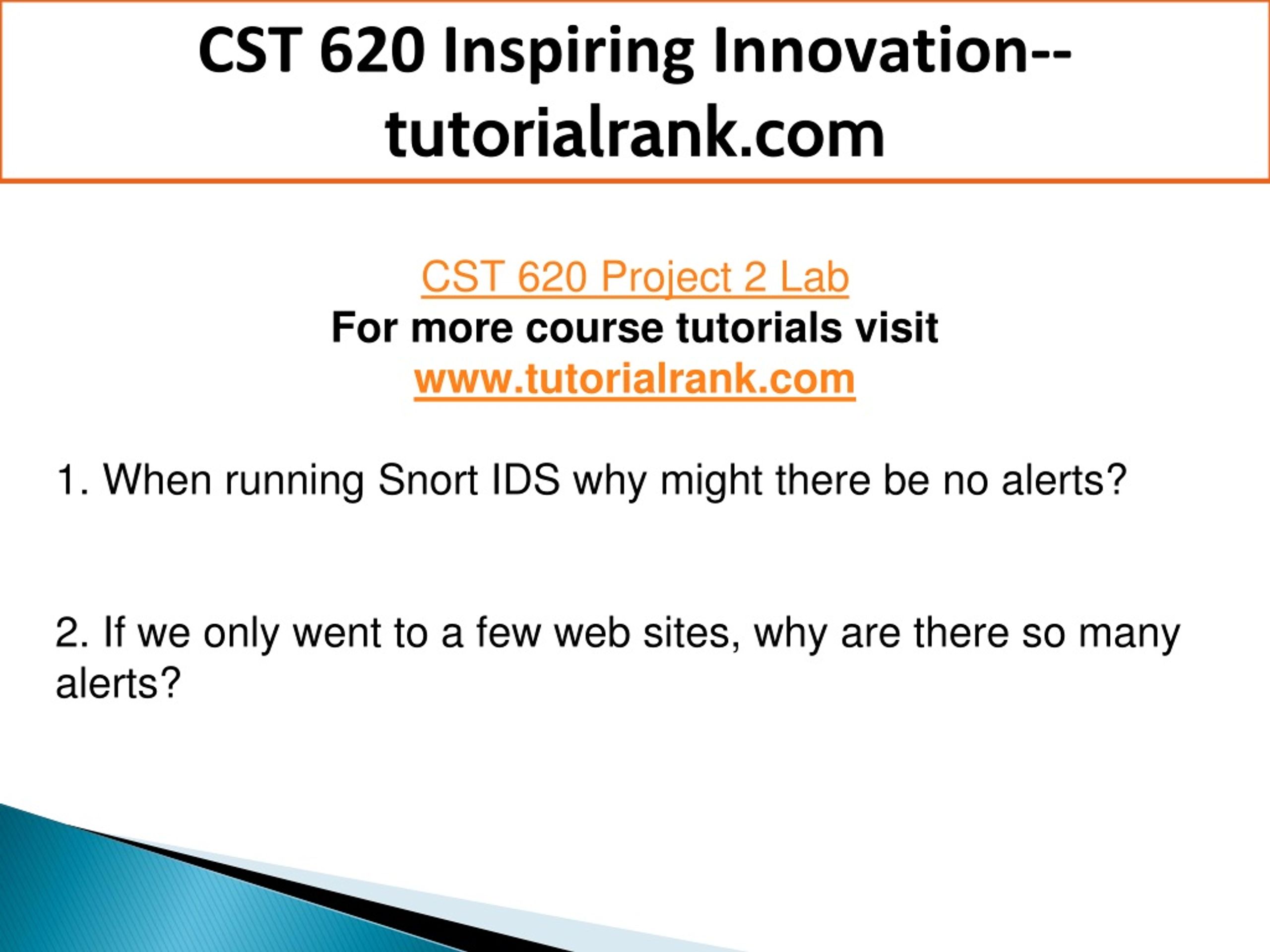 CST 620 Inspiring Innovation--tutorialrank.com

CST 620 Project 2 Lab
For more course tutorials visit
www.tutorialrank.com

1. When running Snort IDS why might there be no alerts?

2. If we only went to a few web sites, why are there so many alerts?